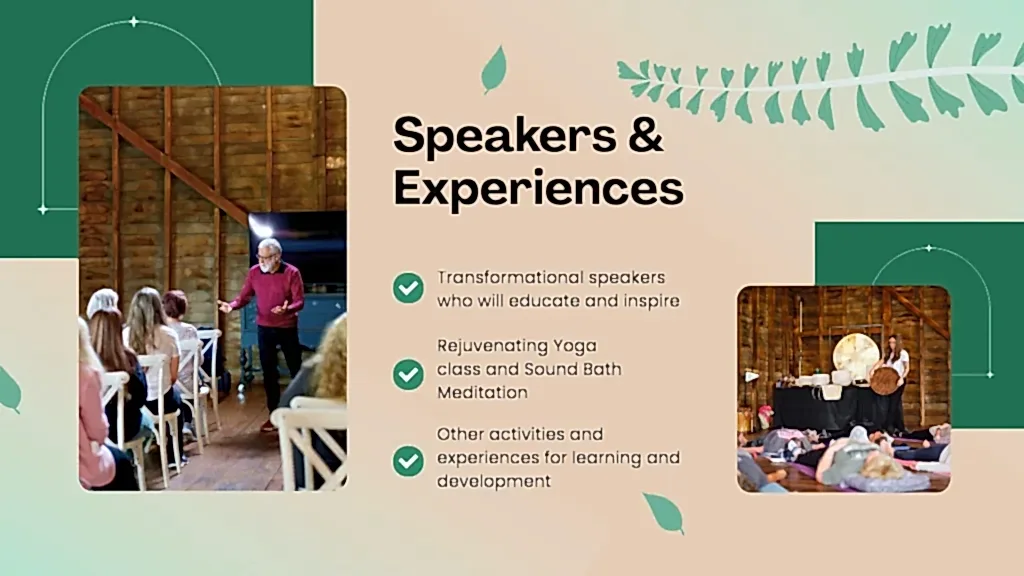 Speakers & Experiences

Transformational speakers who will educate and inspire

Rejuvenating Yoga class and Sound Bath Meditation

Other activities and experiences for learning and development